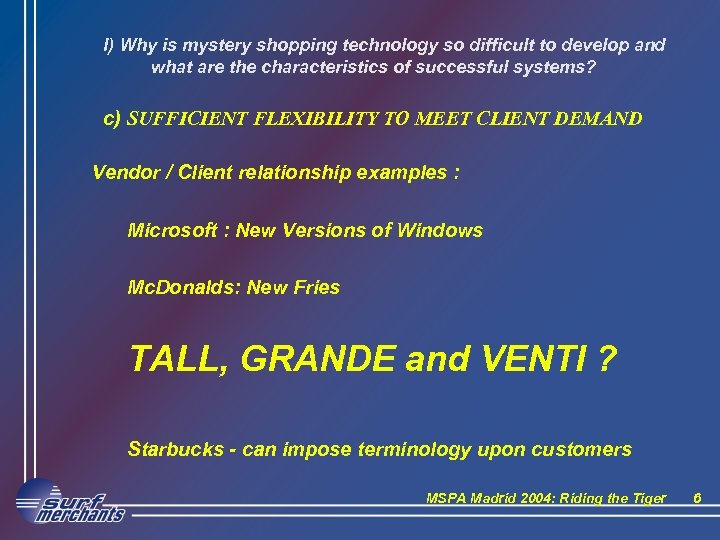 I) Why is mystery shopping technology so difficult to develop and what are the characteristics of successful systems?

c) SUFFICIENT FLEXIBILITY TO MEET CLIENT DEMAND

Vendor / Client relationship examples :

Microsoft : New Versions of Windows

McDonalds: New Fries

TALL, GRANDE and VENTI ?

Starbucks - can impose terminology upon customers

surf merchants

MSPA Madrid 2004: Riding the Tiger 6